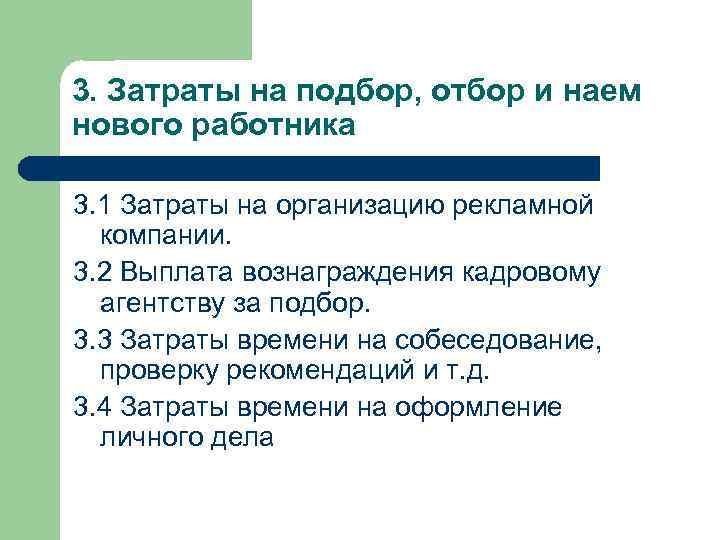 3. Затраты на подбор, отбор и наем нового работника

3.1 Затраты на организацию рекламной компании.

3.2 Выплата вознаграждения кадровому агентству за подбор.

3.3 Затраты времени на собеседование, проверку рекомендаций и т.д.

3.4 Затраты времени на оформление личного дела